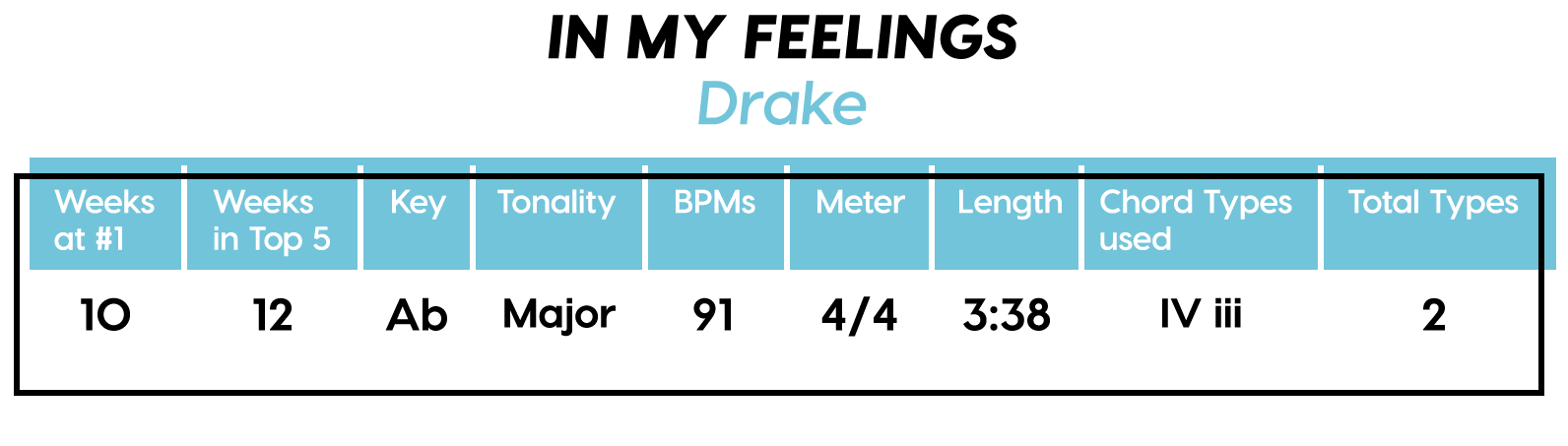 IN MY FEELINGS
Drake

| Weeks at #1 | Weeks in Top 5 | Key | Tonality | BPMs | Meter | Length | Chord Types used | Total Types |
|---|---|---|---|---|---|---|---|---|
| 10 | 12 | Ab | Major | 91 | 4/4 | 3:38 | IV iii | 2 |